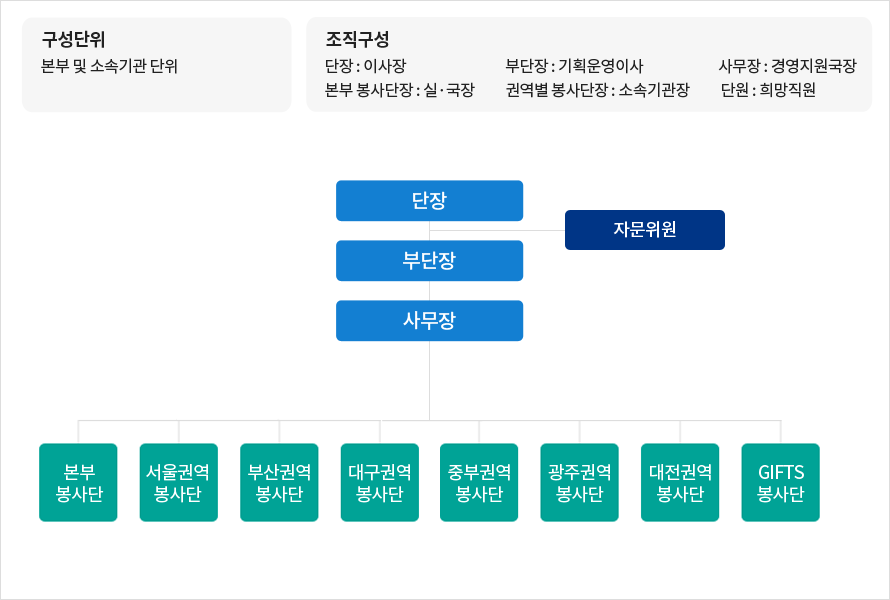 구성단위
본부 및 소속기관 단위

조직구성
단장 : 이사장
부단장 : 기획운영이사
사무장 : 경영지원국장
본부 봉사단장 : 실·국장
권역별 봉사단장 : 소속기관장
단원 : 희망직원

단장
자문위원
부단장
사무장

본부 봉사단
서울권역 봉사단
부산권역 봉사단
대구권역 봉사단
중부권역 봉사단
광주권역 봉사단
대전권역 봉사단
GIFTS 봉사단